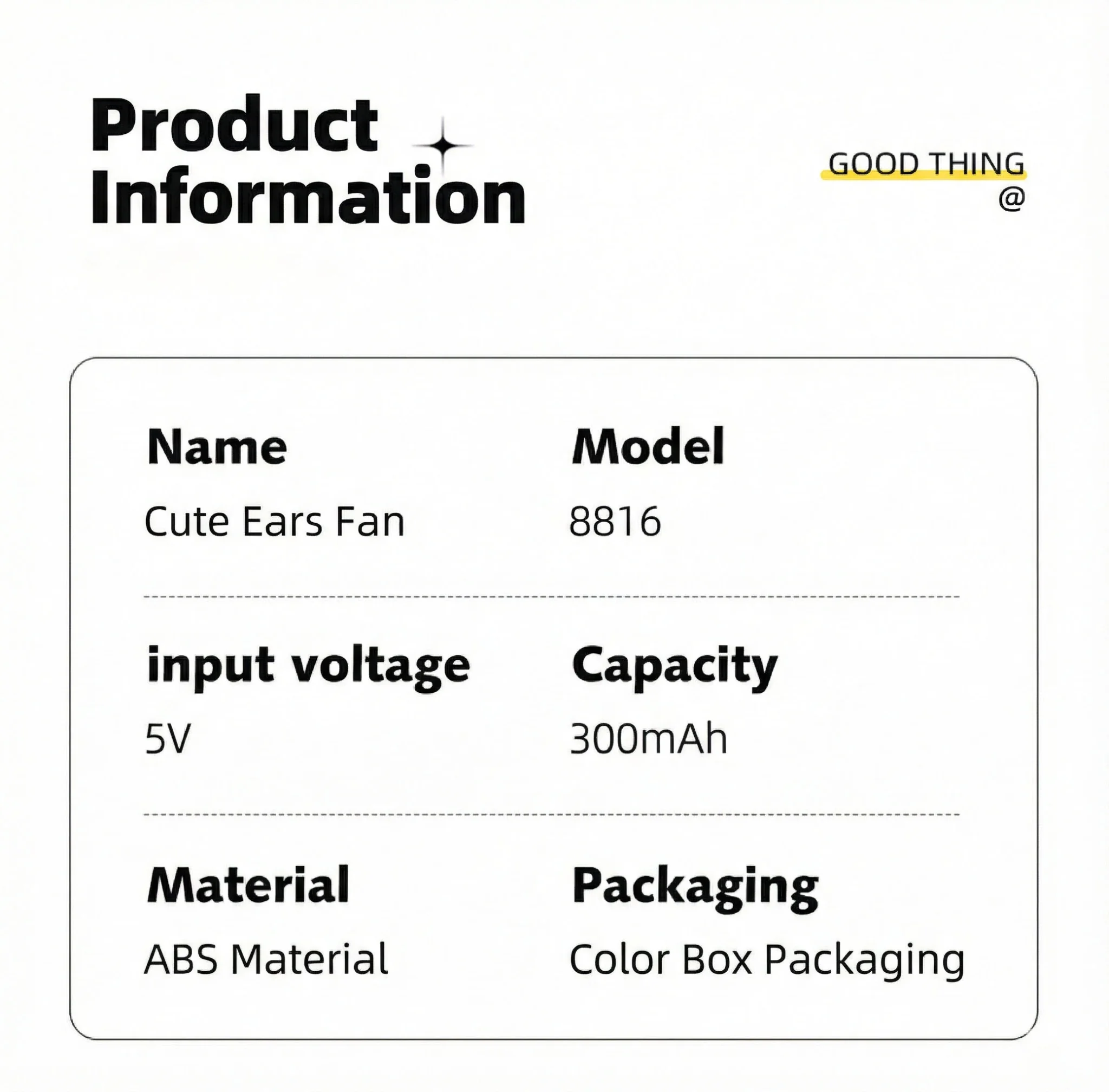 Product Information

GOOD THING
@

Name
Cute Ears Fan

Model
8816

input voltage
5V

Capacity
300mAh

Material
ABS Material

Packaging
Color Box Packaging